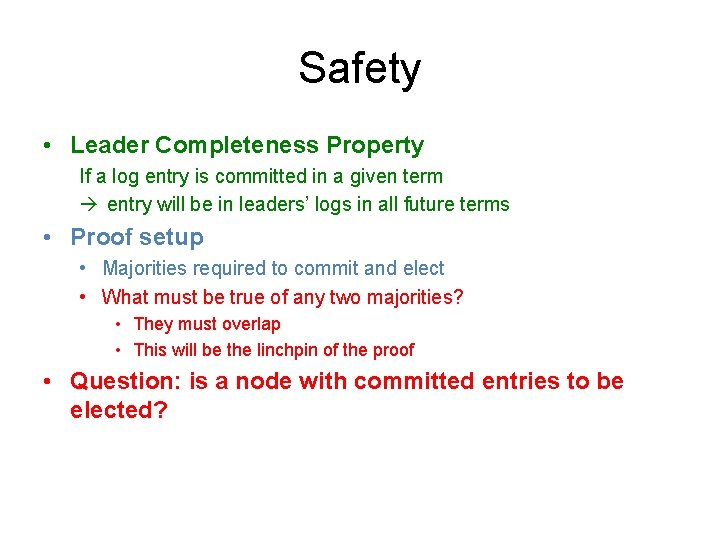 Safety

• Leader Completeness Property

If a log entry is committed in a given term

→ entry will be in leaders' logs in all future terms

• Proof setup

• Majorities required to commit and elect

• What must be true of any two majorities?

• They must overlap

• This will be the linchpin of the proof

• Question: is a node with committed entries to be elected?